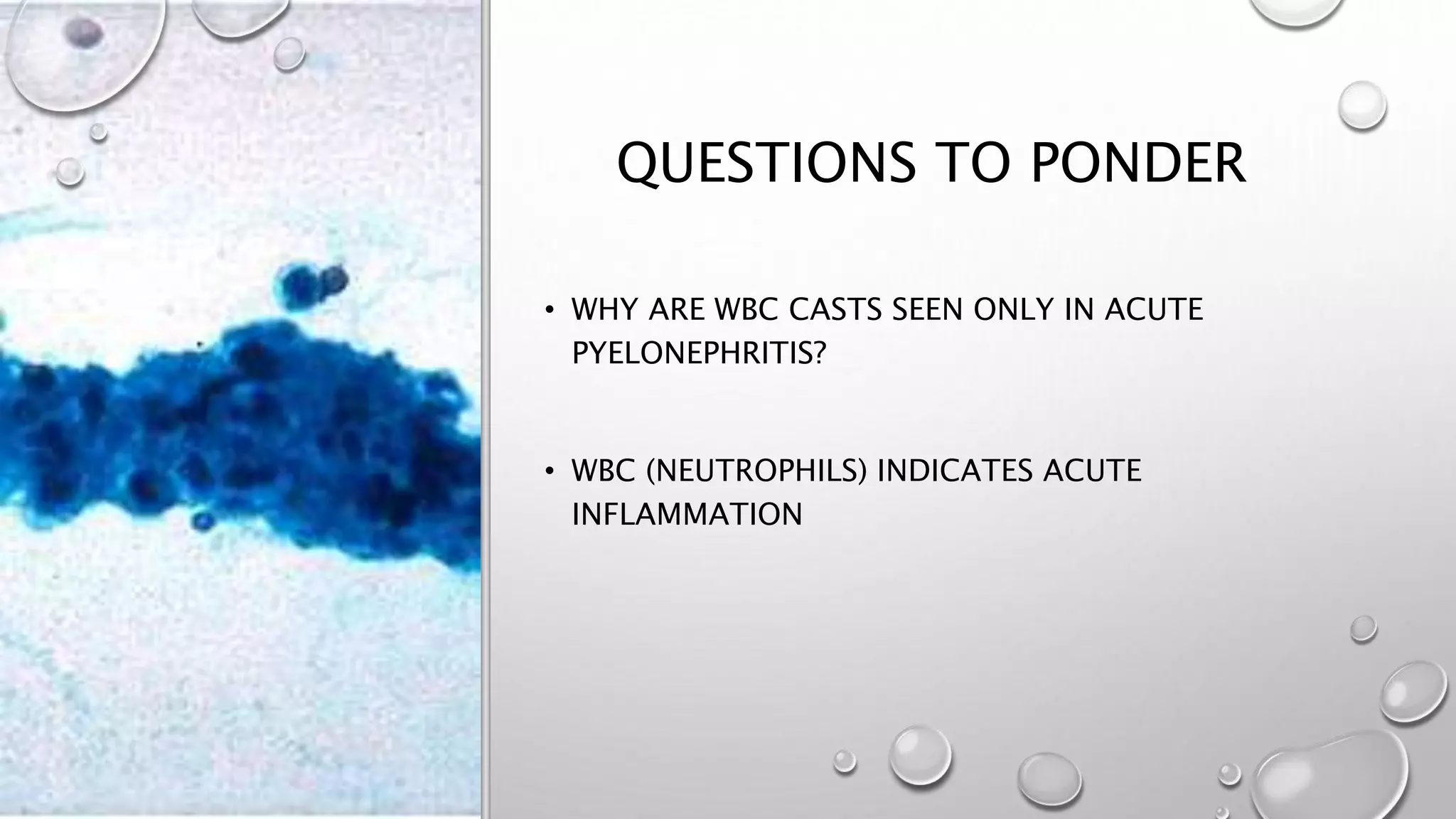 QUESTIONS TO PONDER

• WHY ARE WBC CASTS SEEN ONLY IN ACUTE PYELONEPHRITIS?

• WBC (NEUTROPHILS) INDICATES ACUTE INFLAMMATION